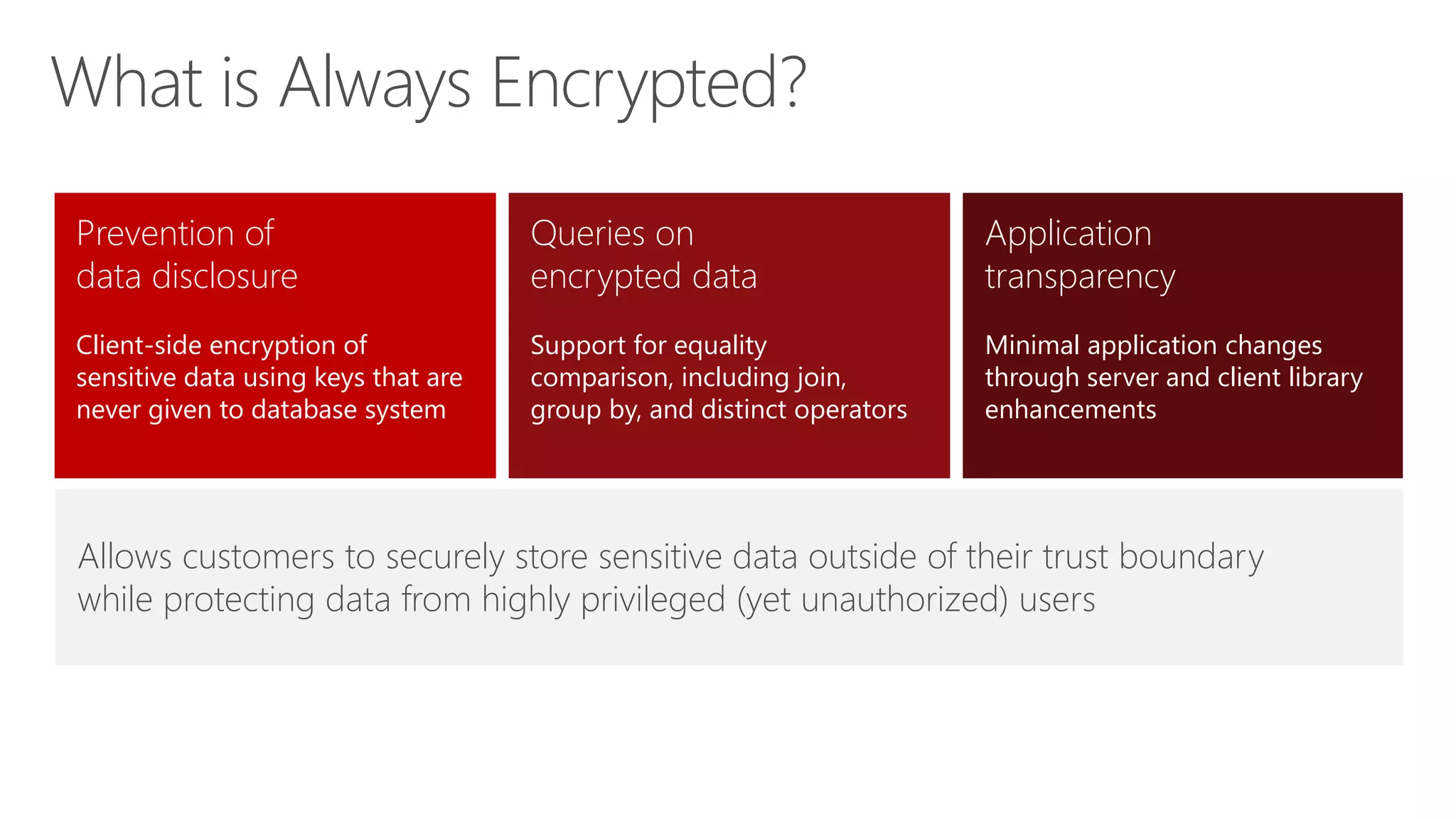 What is Always Encrypted?

Prevention of data disclosure

Client-side encryption of sensitive data using keys that are never given to database system

Queries on encrypted data

Support for equality comparison, including join, group by, and distinct operators

Application transparency

Minimal application changes through server and client library enhancements

Allows customers to securely store sensitive data outside of their trust boundary while protecting data from highly privileged (yet unauthorized) users